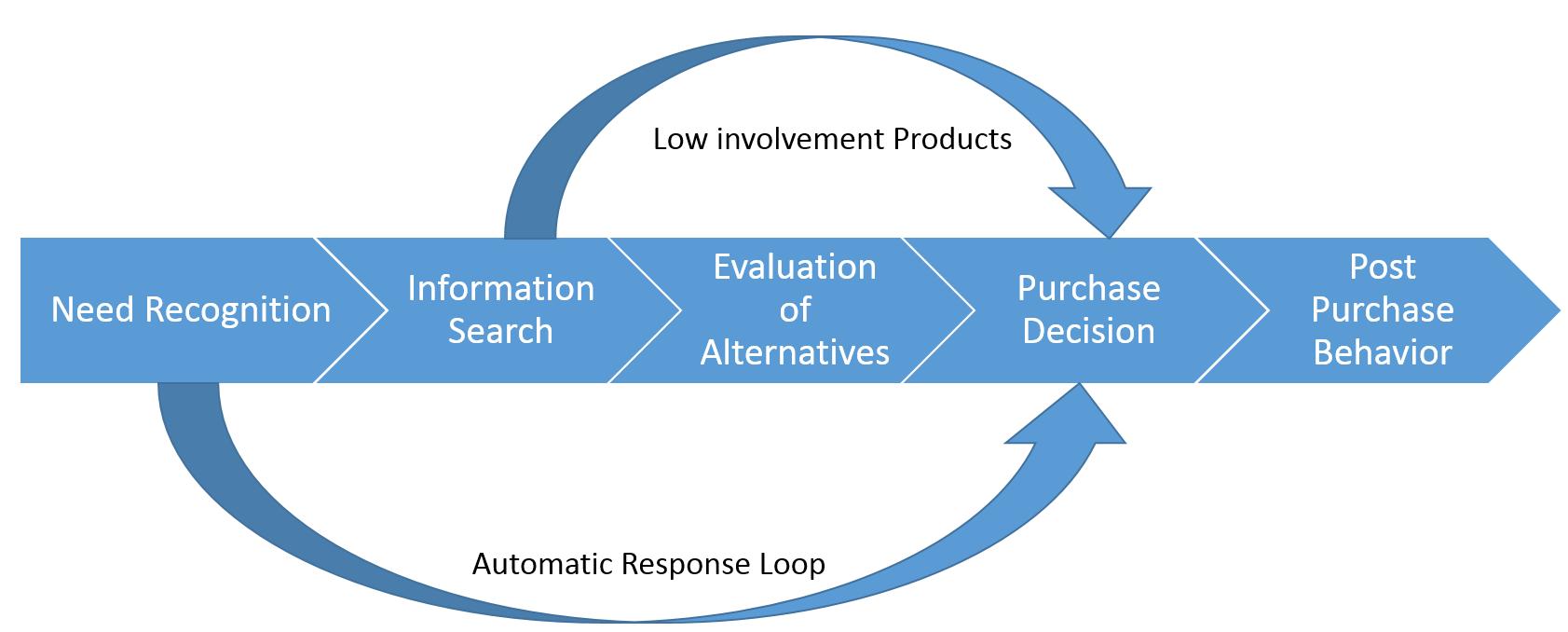 Low involvement Products

Need Recognition

Information Search

Evaluation of Alternatives

Purchase Decision

Post Purchase Behavior

Automatic Response Loop